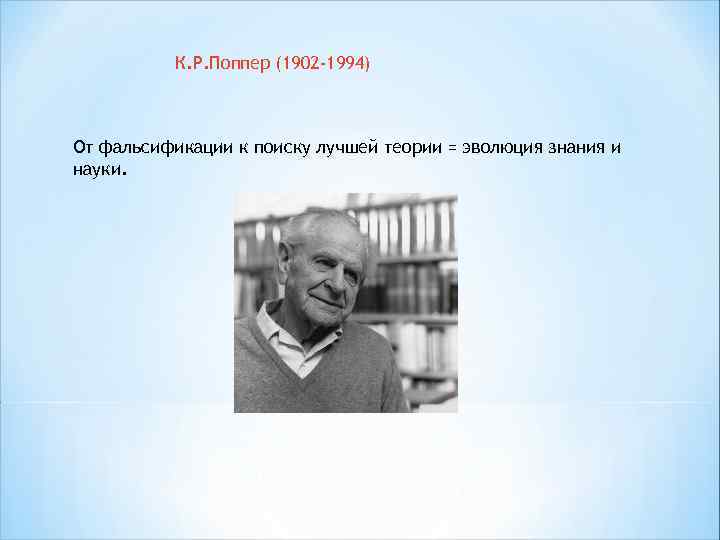 К.Р.Поппер (1902-1994)

От фальсификации к поиску лучшей теории = эволюция знания и науки.